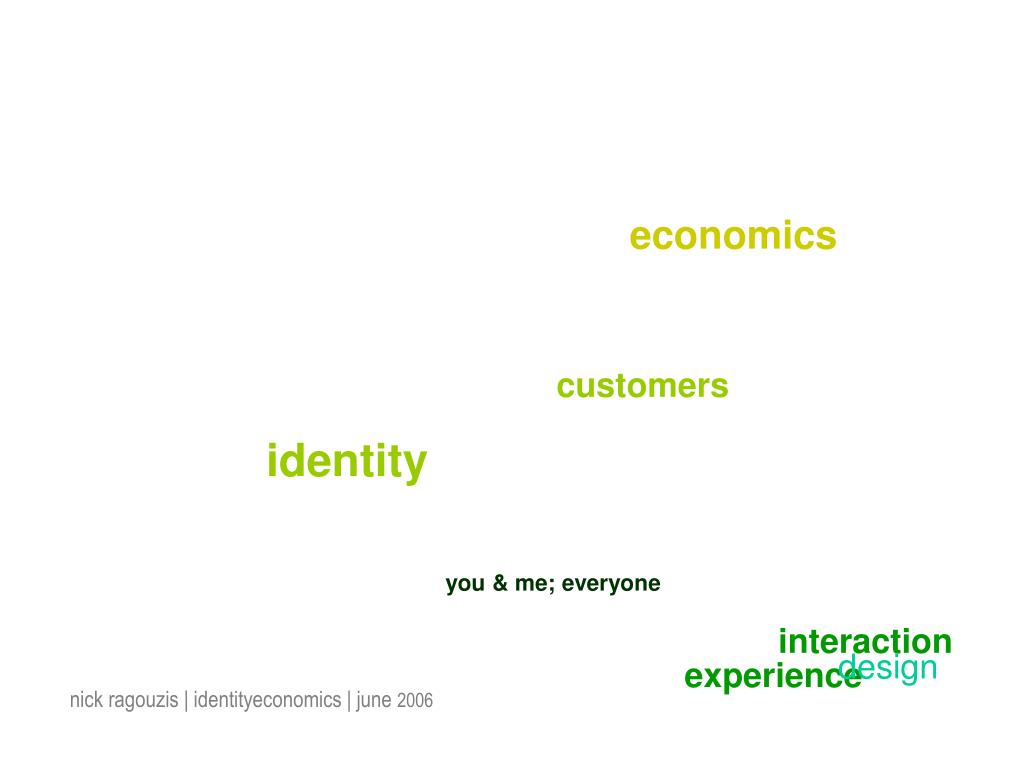 economics

customers

identity

you & me; everyone

interaction
design
experience

nick ragouzis | identityeconomics | june 2006